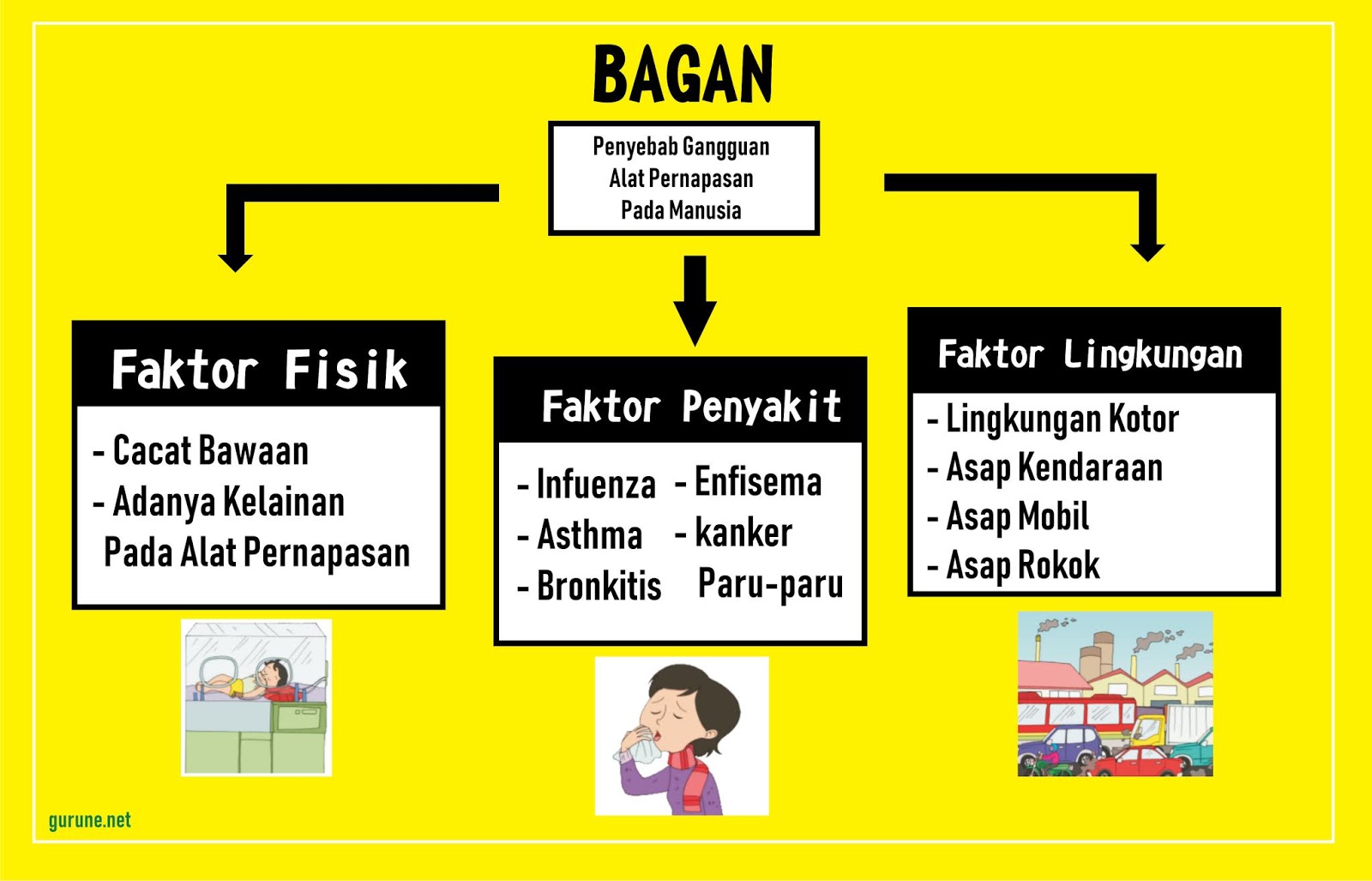 BAGAN

Penyebab Gangguan Alat Pernapasan Pada Manusia

Faktor Fisik

- Cacat Bawaan
- Adanya Kelainan Pada Alat Pernapasan

Faktor Penyakit

- Infuenza
- Asthma
- Bronkitis
- Enfisema
- kanker Paru-paru

Faktor Lingkungan

- Lingkungan Kotor
- Asap Kendaraan
- Asap Mobil
- Asap Rokok

gurune.net